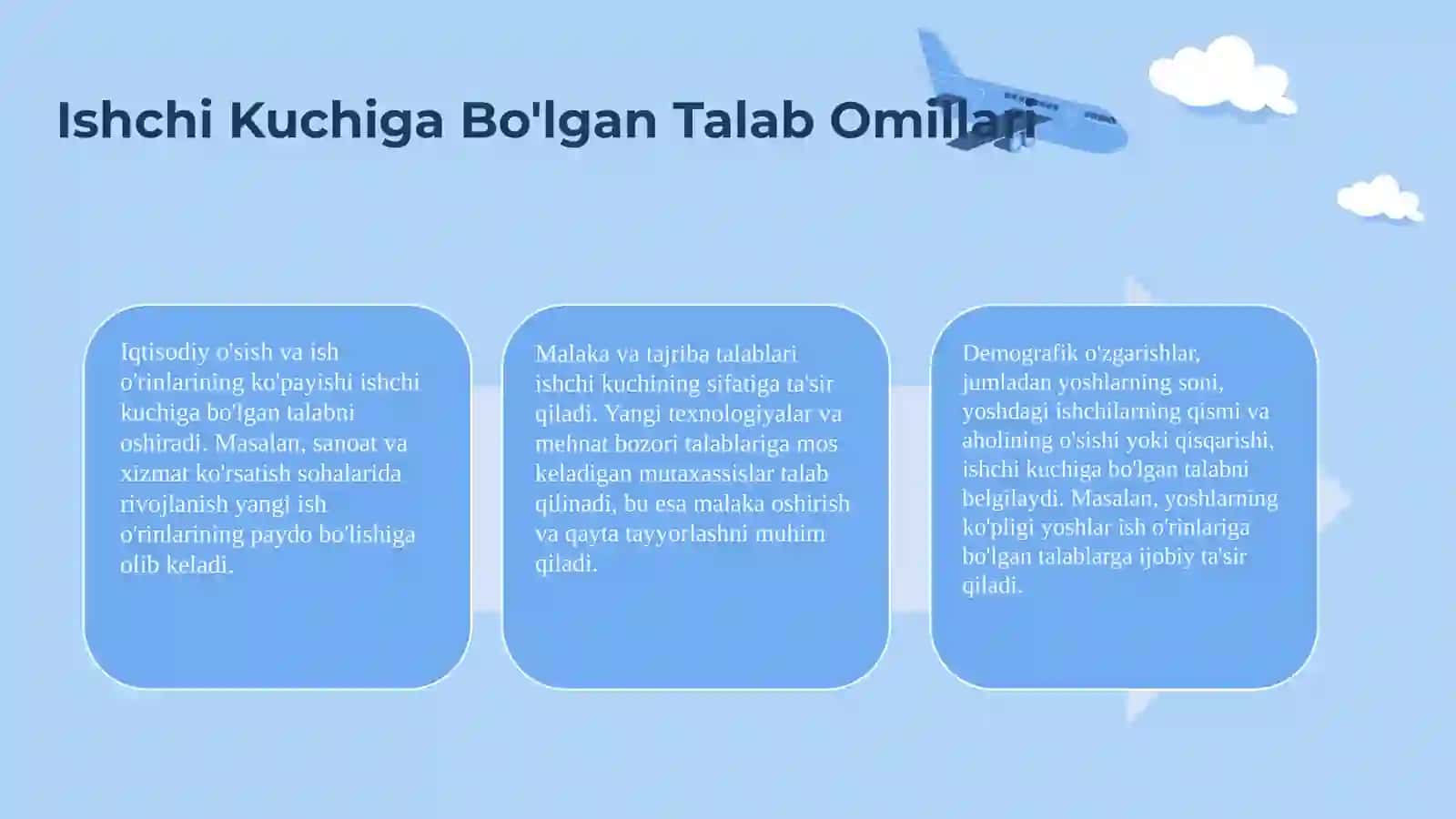 Ishchi Kuchiga Bo'lgan Talab Omillari

Iqtisodiy o'sish va ish o'rinlarining ko'payishi ishchi kuchiga bo'lgan talabni oshiradi. Masalan, sanoat va xizmat ko'rsatish sohalarida rivojlanish yangi ish o'rinlarining paydo bo'lishiga olib keladi.

Malaka va tajriba talablari ishchi kuchining sifatiga ta'sir qiladi. Yangi texnologiyalar va mehnat bozori talablariga mos keladigan mutaxassislar talab qilinadi, bu esa malaka oshirish va qayta tayyorlashni muhim qiladi.

Demografik o'zgarishlar, jumladan yoshlarning soni, yoshdagi ishchilarning qismi va aholining o'sishi yoki qisqarishi, ishchi kuchiga bo'lgan talabni belgilaydi. Masalan, yoshlarning ko'pligi yoshlar ish o'rinlariga bo'lgan talablarga ijobiy ta'sir qiladi.